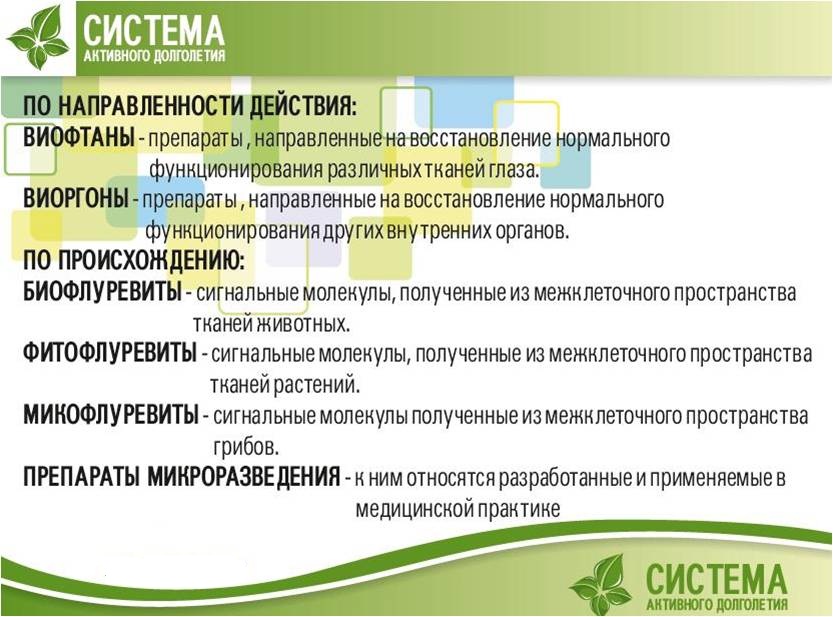 СИСТЕМА
АКТИВНОГО ДОЛГОЛЕТИЯ

ПО НАПРАВЛЕННОСТИ ДЕЙСТВИЯ:
ВИОФТАНЫ - препараты , направленные на восстановление нормального функционирования различных тканей глаза.
ВИОРГОНЫ - препараты , направленные на восстановление нормального функционирования других внутренних органов.
ПО ПРОИСХОЖДЕНИЮ:
БИОФЛУРЕВИТЫ - сигнальные молекулы, полученные из межклеточного пространства тканей животных.
ФИТОФЛУРЕВИТЫ - сигнальные молекулы, полученные из межклеточного пространства тканей растений.
МИКОФЛУРЕВИТЫ - сигнальные молекулы полученные из межклеточного пространства грибов.
ПРЕПАРАТЫ МИКРОРАЗВЕДЕНИЯ - к ним относятся разработанные и применяемые в медицинской практике

СИСТЕМА
АКТИВНОГО ДОЛГОЛЕТИЯ